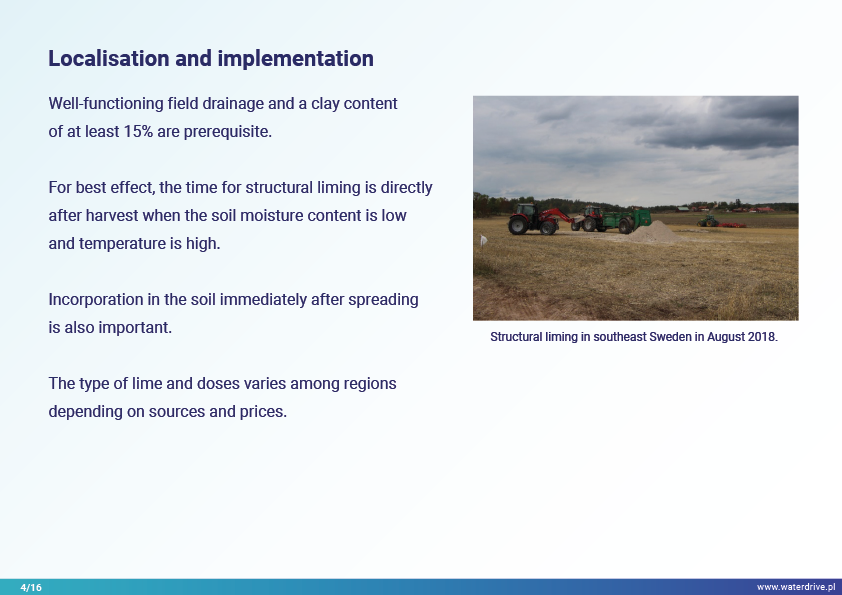 Localisation and implementation

Well-functioning field drainage and a clay content of at least 15% are prerequisite.

For best effect, the time for structural liming is directly after harvest when the soil moisture content is low and temperature is high.

Incorporation in the soil immediately after spreading is also important.

The type of lime and doses varies among regions depending on sources and prices.

Structural liming in southeast Sweden in August 2018.

4/16

www.waterdrive.pl